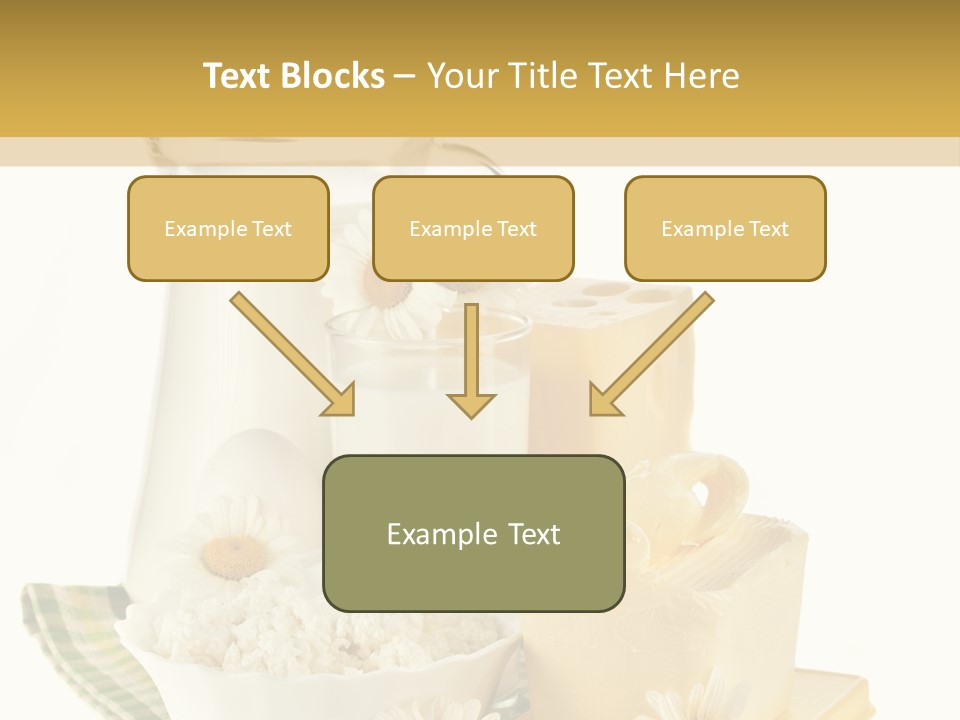 Text Blocks – Your Title Text Here

Example Text

Example Text

Example Text

Example Text